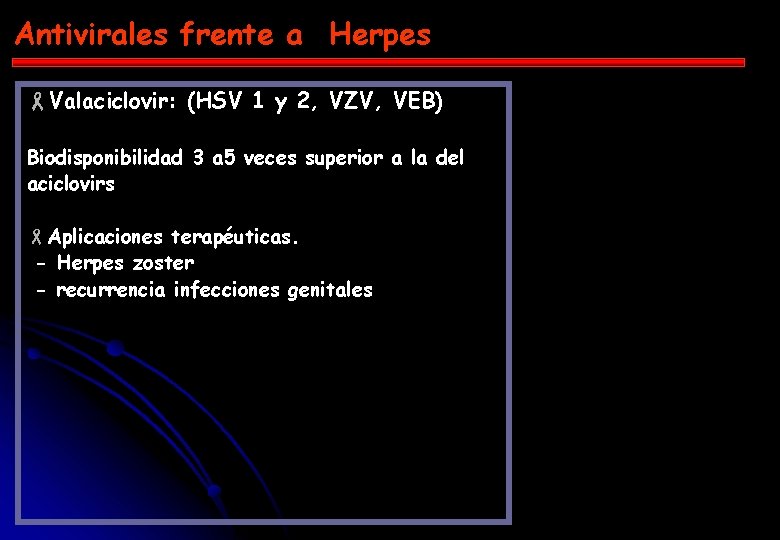 Antivirales frente a Herpes

Valaciclovir: (HSV 1 y 2, VZV, VEB)

Biodisponibilidad 3 a5 veces superior a la del aciclovirs

Aplicaciones terapéuticas.
- Herpes zoster
- recurrencia infecciones genitales